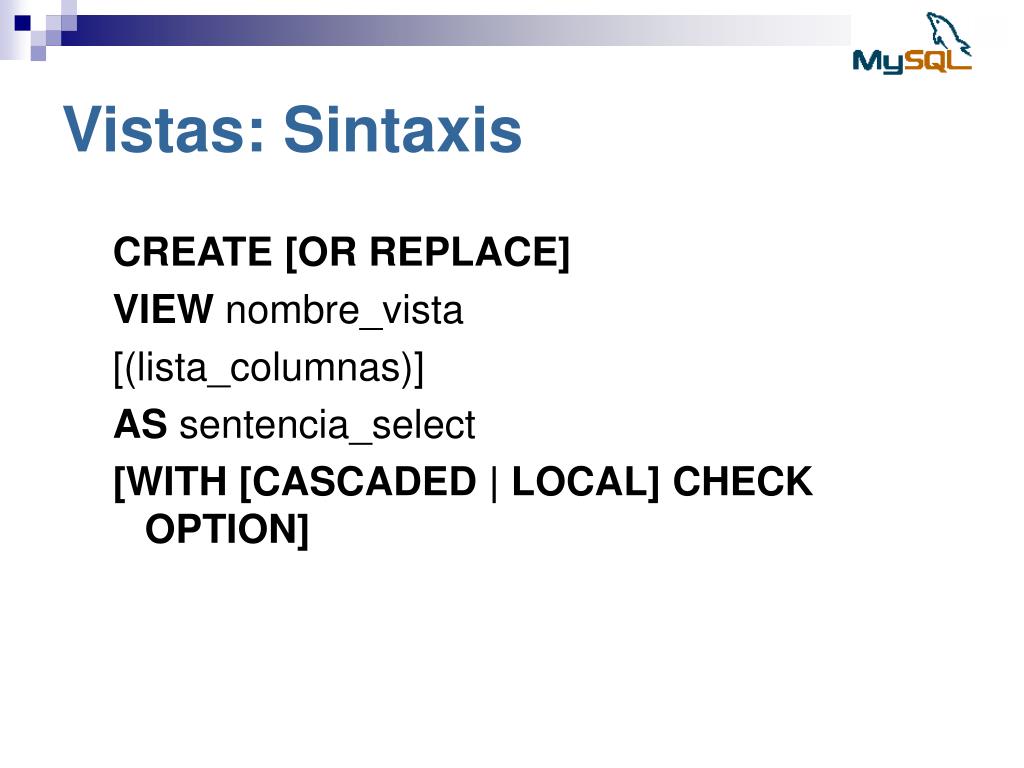 MySQL

Vistas: Sintaxis

CREATE [OR REPLACE]

VIEW nombre_vista

[(lista_columnas)]

AS sentencia_select

[WITH [CASCADED | LOCAL] CHECK OPTION]